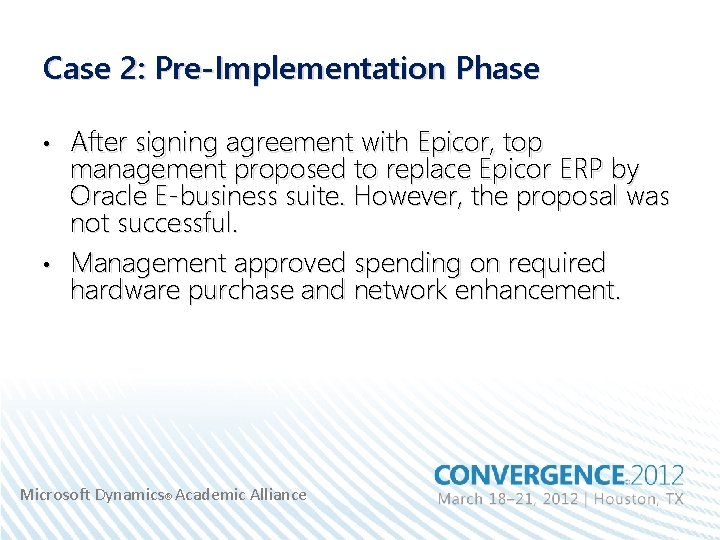 Case 2: Pre-Implementation Phase

• After signing agreement with Epicor, top management proposed to replace Epicor ERP by Oracle E-business suite. However, the proposal was not successful.

• Management approved spending on required hardware purchase and network enhancement.

Microsoft Dynamics® Academic Alliance

CONVERGENCE® 2012
March 18–21, 2012 | Houston, TX